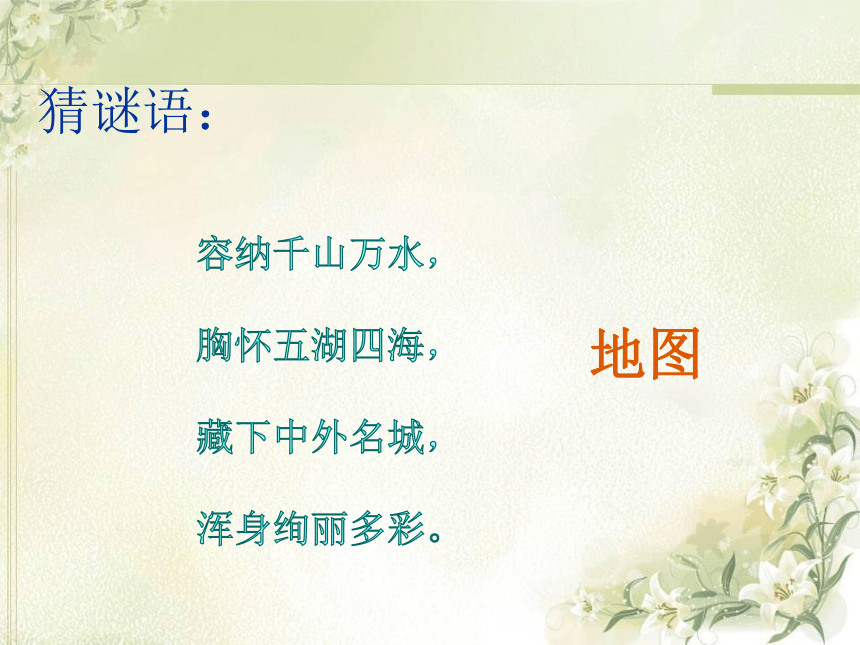 猜谜语：

容纳千山万水，

胸怀五湖四海，

藏下中外名城，

浑身绚丽多彩。

地图